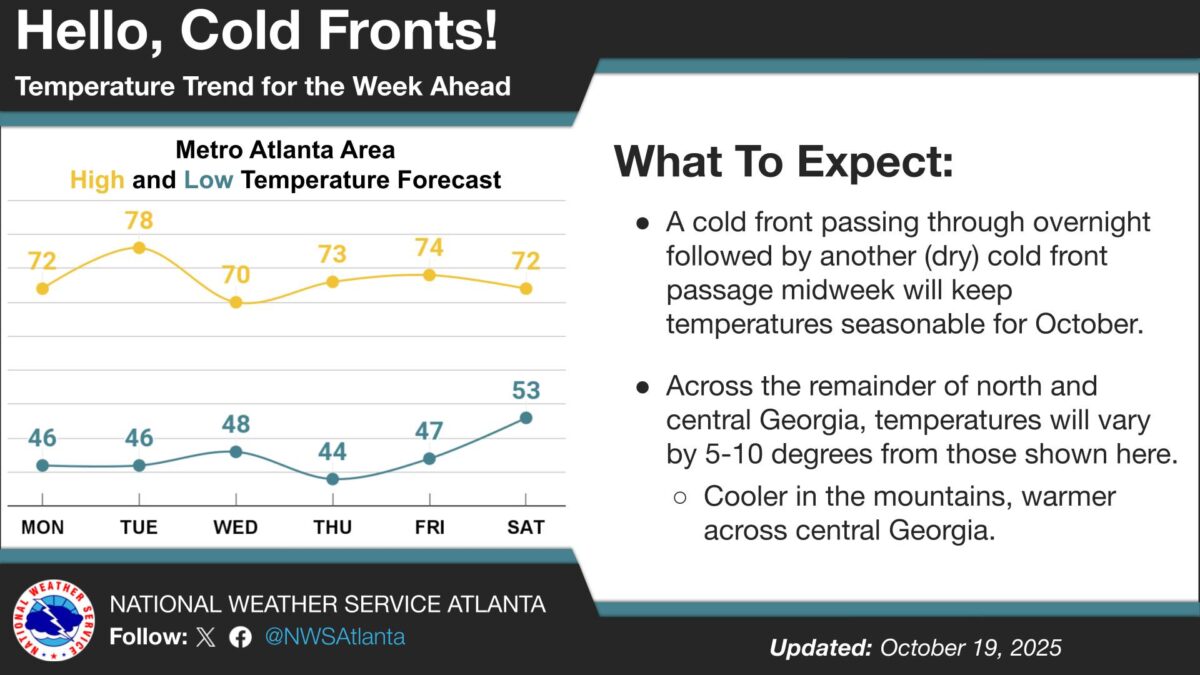 Hello, Cold Fronts!

Temperature Trend for the Week Ahead

Metro Atlanta Area
High and Low Temperature Forecast

72 78 70 73 74 72

46 46 48 44 47 53

MON TUE WED THU FRI SAT

What To Expect:

● A cold front passing through overnight followed by another (dry) cold front passage midweek will keep temperatures seasonable for October.

● Across the remainder of north and central Georgia, temperatures will vary by 5-10 degrees from those shown here.

○ Cooler in the mountains, warmer across central Georgia.

NATIONAL WEATHER SERVICE

NATIONAL WEATHER SERVICE ATLANTA
Follow: @NWSAtlanta

Updated: October 19, 2025